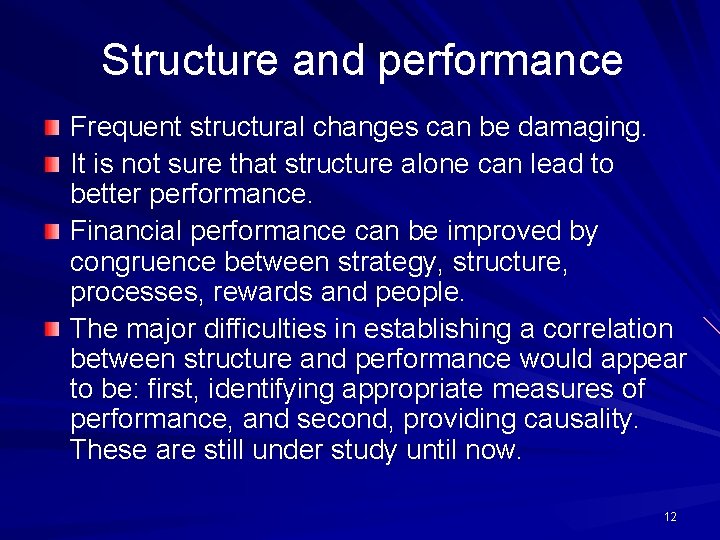 Structure and performance

Frequent structural changes can be damaging.

It is not sure that structure alone can lead to better performance.

Financial performance can be improved by congruence between strategy, structure, processes, rewards and people.

The major difficulties in establishing a correlation between structure and performance would appear to be: first, identifying appropriate measures of performance, and second, providing causality. These are still under study until now.

12